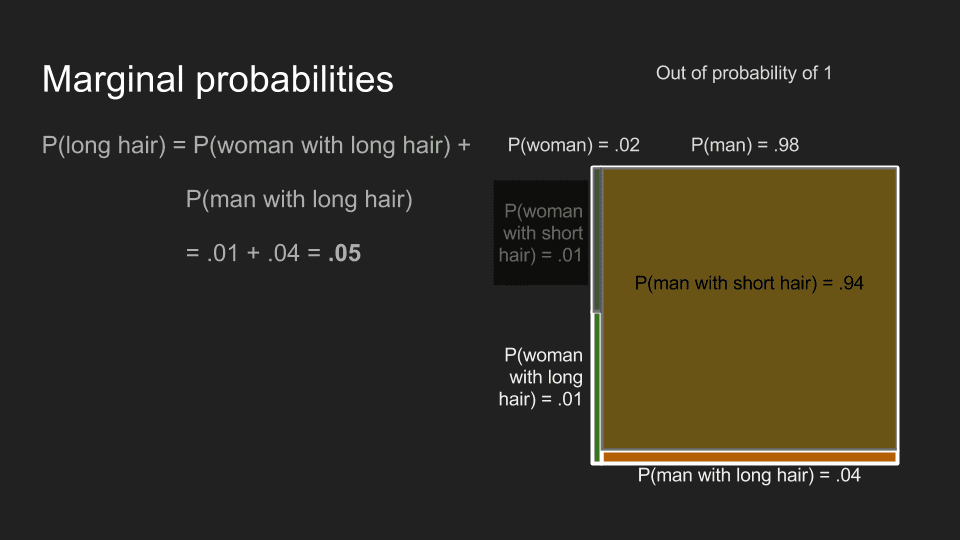 Marginal probabilities

P(long hair) = P(woman with long hair) +

P(man with long hair)

= .01 + .04 = **.05**

Out of probability of 1

P(woman) = .02

P(man) = .98

P(woman with short hair) = .01

P(man with short hair) = .94

P(woman with long hair) = .01

P(man with long hair) = .04